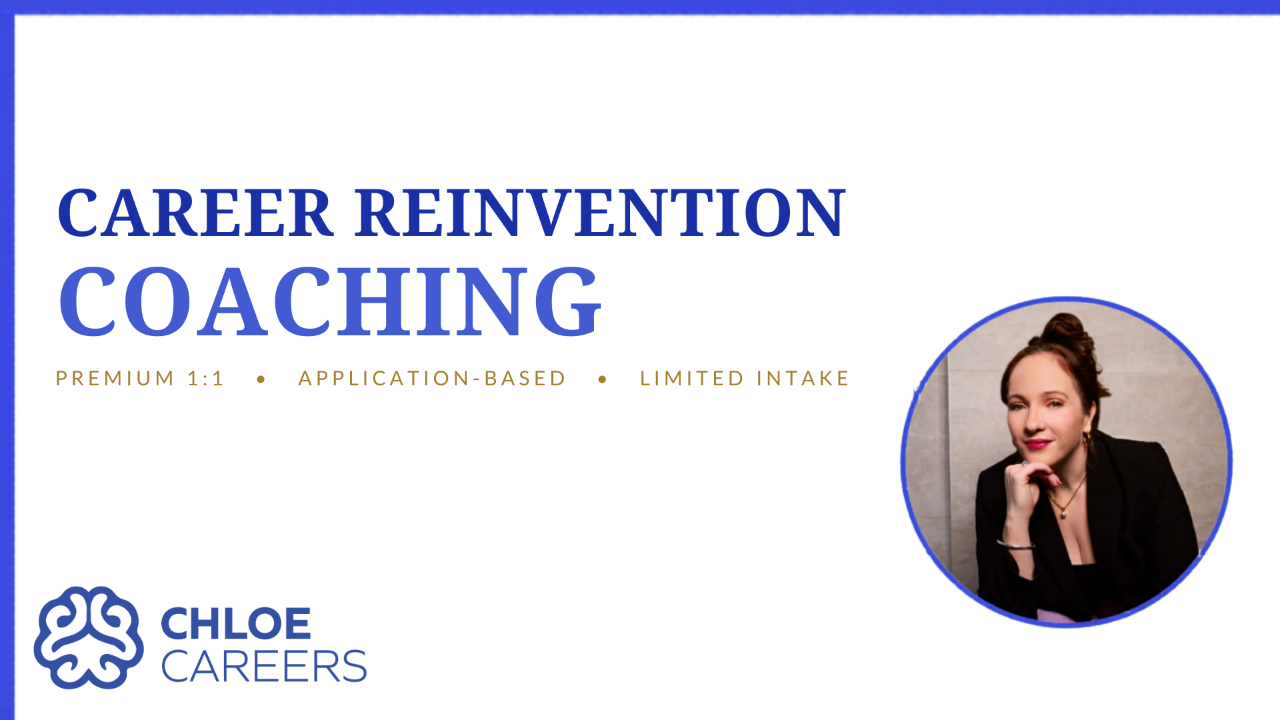 CAREER REINVENTION
COACHING

PREMIUM 1:1 • APPLICATION-BASED • LIMITED INTAKE

CHLOE
CAREERS